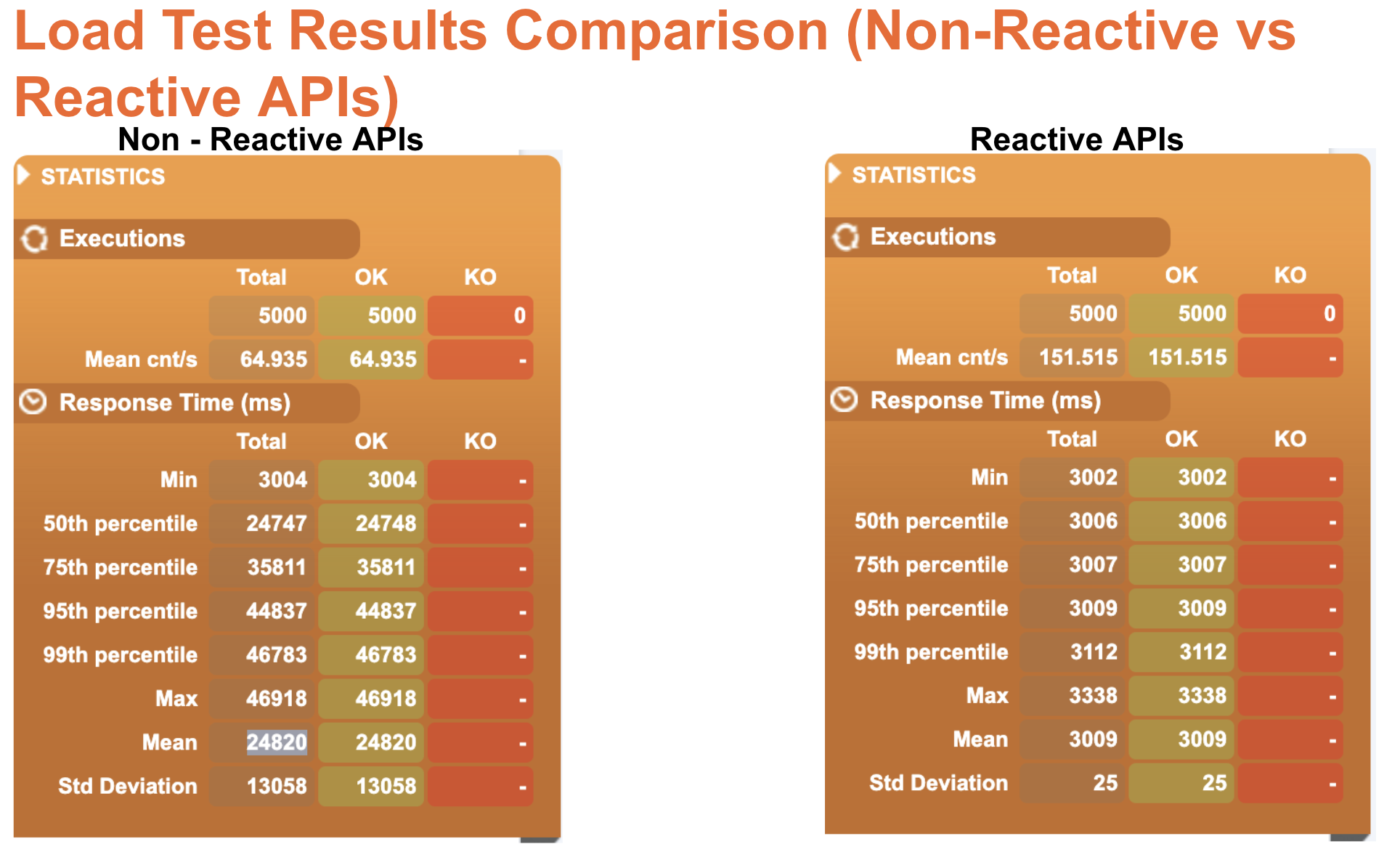 Load Test Results Comparison (Non-Reactive vs Reactive APIs)

Non - Reactive APIs

STATISTICS

Executions

| | Total | OK | KO |
|---|---|---|---|
| | 5000 | 5000 | 0 |
| Mean cnt/s | 64.935 | 64.935 | - |

Response Time (ms)

| | Total | OK | KO |
|---|---|---|---|
| Min | 3004 | 3004 | - |
| 50th percentile | 24747 | 24748 | - |
| 75th percentile | 35811 | 35811 | - |
| 95th percentile | 44837 | 44837 | - |
| 99th percentile | 46783 | 46783 | - |
| Max | 46918 | 46918 | - |
| Mean | 24820 | 24820 | - |
| Std Deviation | 13058 | 13058 | - |

Reactive APIs

STATISTICS

Executions

| | Total | OK | KO |
|---|---|---|---|
| | 5000 | 5000 | 0 |
| Mean cnt/s | 151.515 | 151.515 | - |

Response Time (ms)

| | Total | OK | KO |
|---|---|---|---|
| Min | 3002 | 3002 | - |
| 50th percentile | 3006 | 3006 | - |
| 75th percentile | 3007 | 3007 | - |
| 95th percentile | 3009 | 3009 | - |
| 99th percentile | 3112 | 3112 | - |
| Max | 3338 | 3338 | - |
| Mean | 3009 | 3009 | - |
| Std Deviation | 25 | 25 | - |